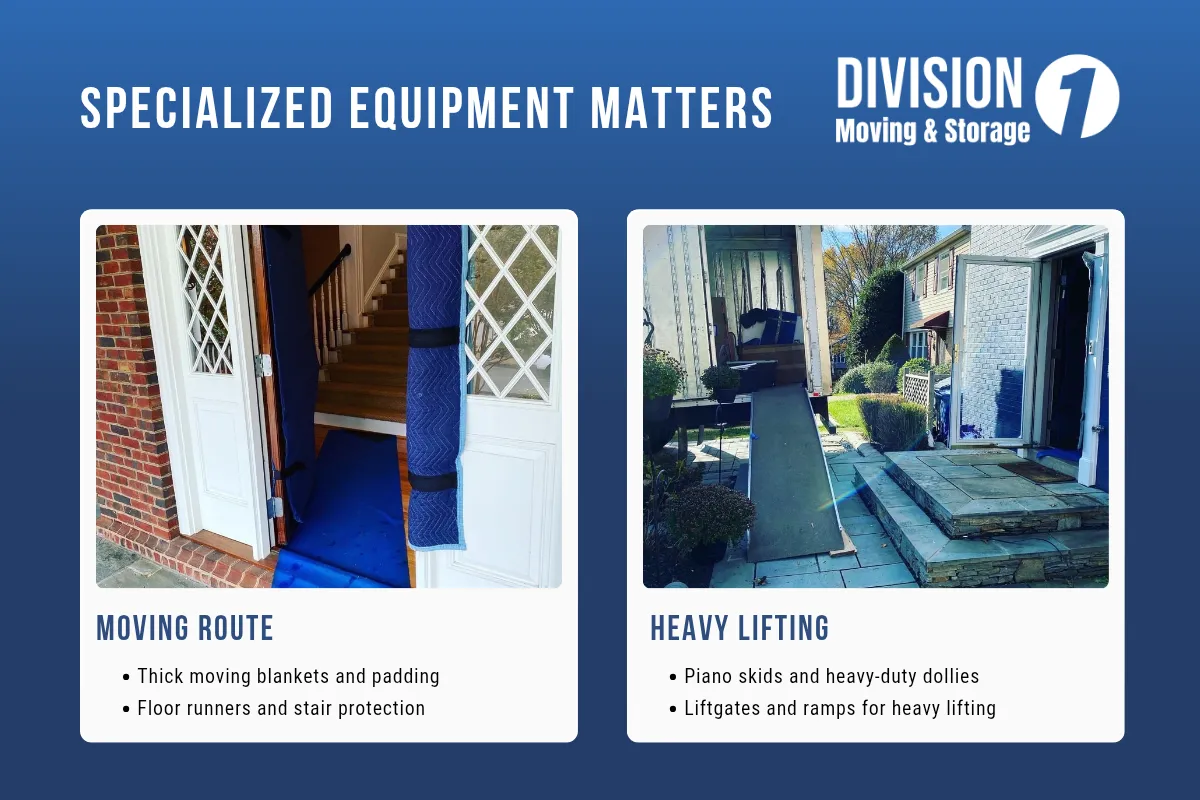 SPECIALIZED EQUIPMENT MATTERS

DIVISION 1
Moving & Storage

MOVING ROUTE

• Thick moving blankets and padding
• Floor runners and stair protection

HEAVY LIFTING

• Piano skids and heavy-duty dollies
• Liftgates and ramps for heavy lifting